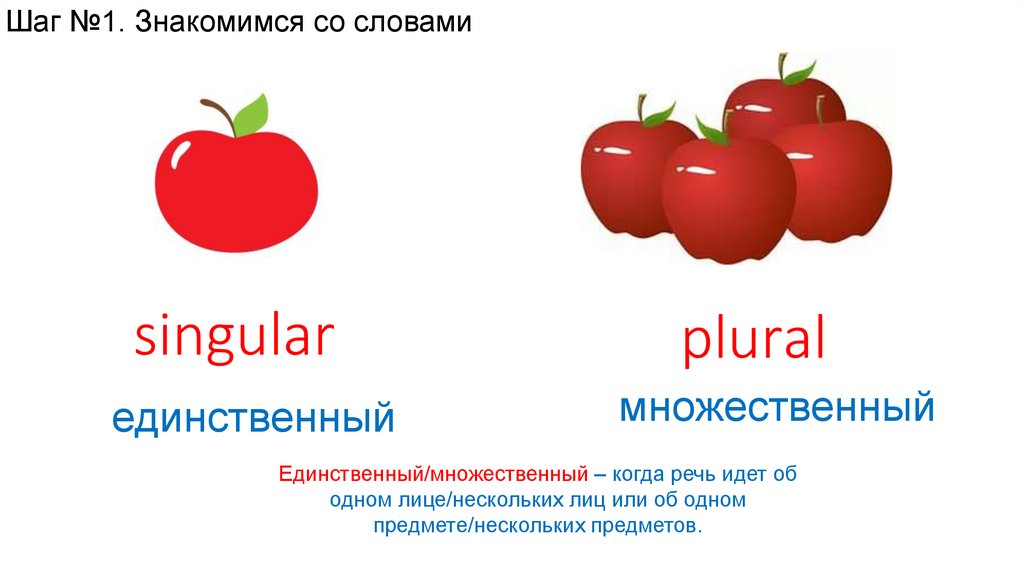 Шаг №1. Знакомимся со словами

singular

единственный

plural

множественный

Единственный/множественный – когда речь идет об одном лице/нескольких лиц или об одном предмете/нескольких предметов.